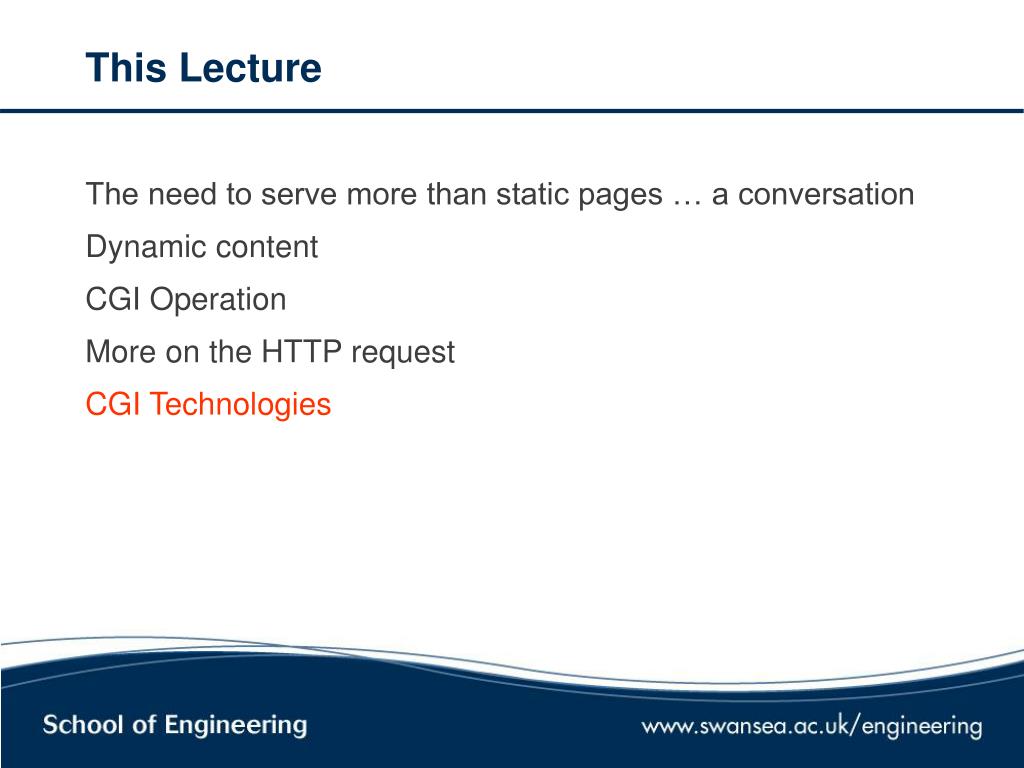 This Lecture

The need to serve more than static pages … a conversation

Dynamic content

CGI Operation

More on the HTTP request

CGI Technologies

School of Engineering

www.swansea.ac.uk/engineering